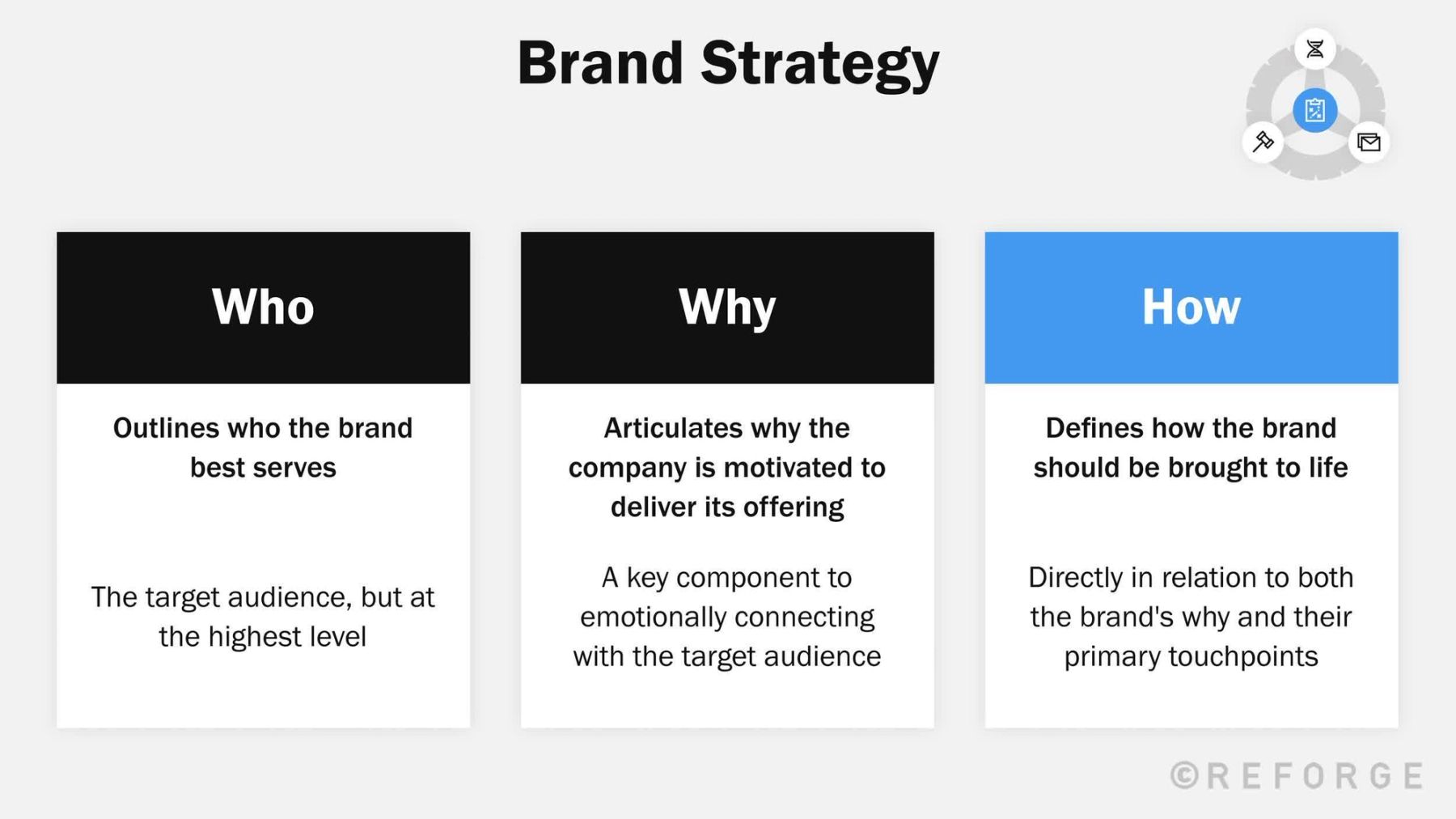 Brand Strategy

Who

Outlines who the brand best serves

The target audience, but at the highest level

Why

Articulates why the company is motivated to deliver its offering

A key component to emotionally connecting with the target audience

How

Defines how the brand should be brought to life

Directly in relation to both the brand's why and their primary touchpoints

©REFORGE